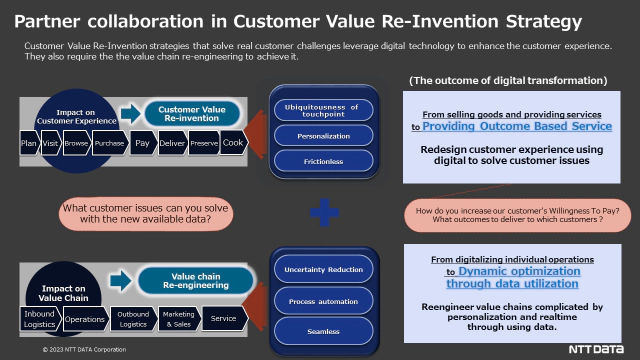 Partner collaboration in Customer Value Re-Invention Strategy

Customer Value Re-Invention strategies that solve real customer challenges leverage digital technology to enhance the customer experience. They also require the the value chain re-engineering to achieve it.

Impact on Customer Experience

Customer Value Re-invention

Plan Visit Browse Purchase Pay Deliver Preserve Cook

Ubiquitousness of touchpoint

Personalization

Frictionless

(The outcome of digital transformation)

From selling goods and providing services to Providing Outcome Based Service

Redesign customer experience using digital to solve customer issues

What customer issues can you solve with the new available data?

How do you increase our customer's Willingness To Pay? What outcomes to deliver to which customers ?

Impact on Value Chain

Value chain Re-engineering

Inbound Logistics Operations Outbound Logistics Marketing & Sales Service

Uncertainty Reduction

Process automation

Seamless

From digitalizing individual operations to Dynamic optimization through data utilization

Reengineer value chains complicated by personalization and realtime through using data.

© 2023 NTT DATA Corporation

NTT DATA